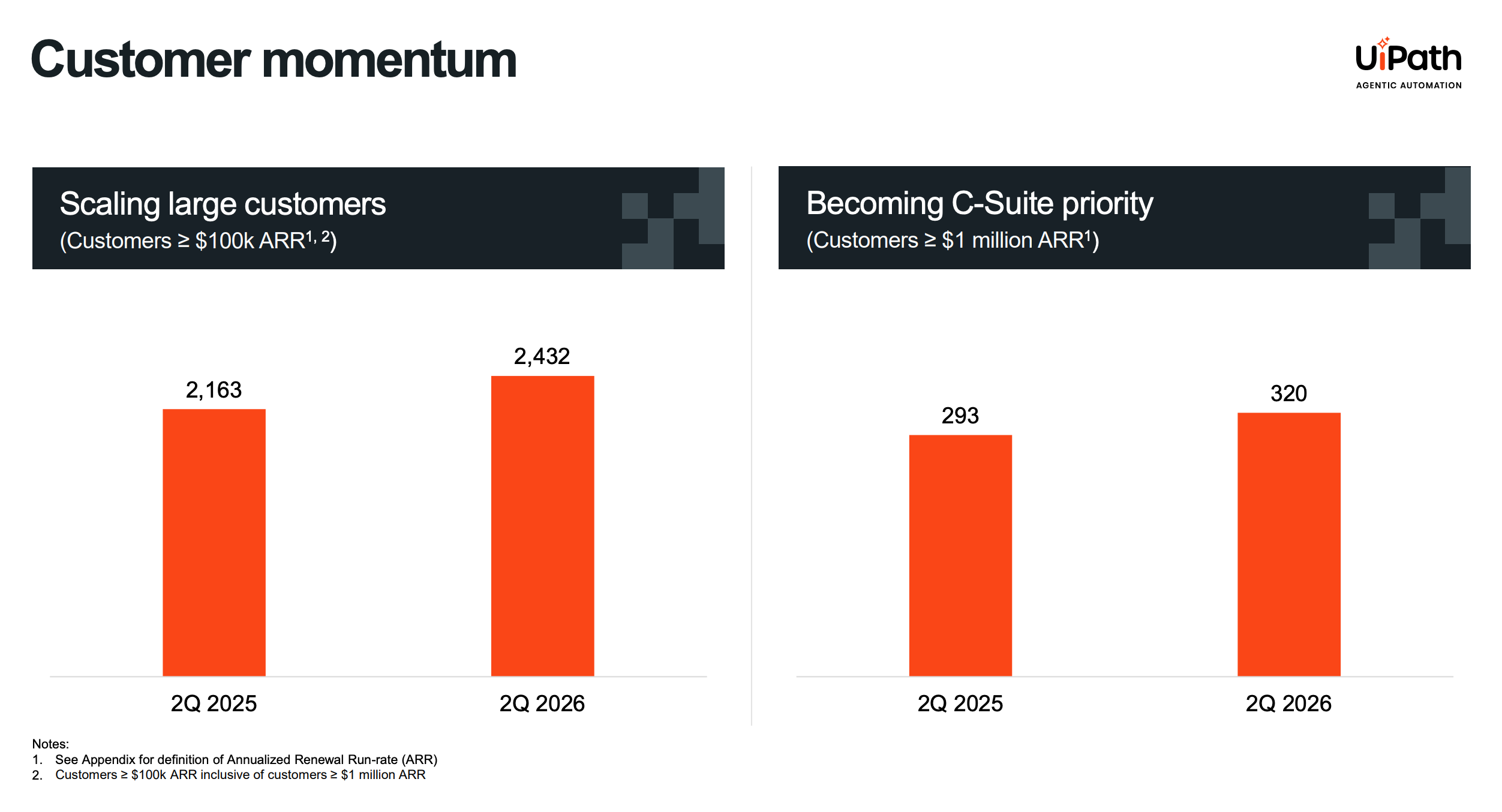 Customer momentum

UiPath
AGENTIC AUTOMATION

Scaling large customers
(Customers ≥ \$100k ARR$^{1, 2}$)

2,163
2,432
2Q 2025
2Q 2026

Becoming C-Suite priority
(Customers ≥ \$1 million ARR$^{1}$)

293
320
2Q 2025
2Q 2026

Notes:
1. See Appendix for definition of Annualized Renewal Run-rate (ARR)
2. Customers ≥ \$100k ARR inclusive of customers ≥ \$1 million ARR